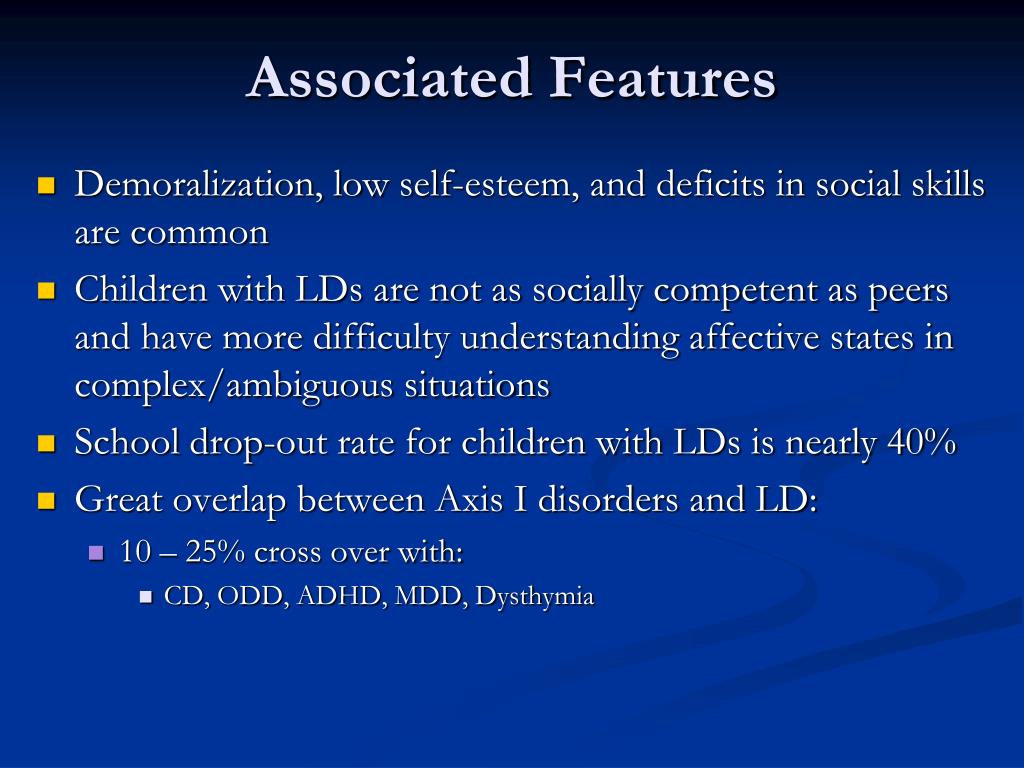 Associated Features

- Demoralization, low self-esteem, and deficits in social skills are common
- Children with LDs are not as socially competent as peers and have more difficulty understanding affective states in complex/ambiguous situations
- School drop-out rate for children with LDs is nearly 40%
- Great overlap between Axis I disorders and LD:
  - 10 – 25% cross over with:
    - CD, ODD, ADHD, MDD, Dysthymia